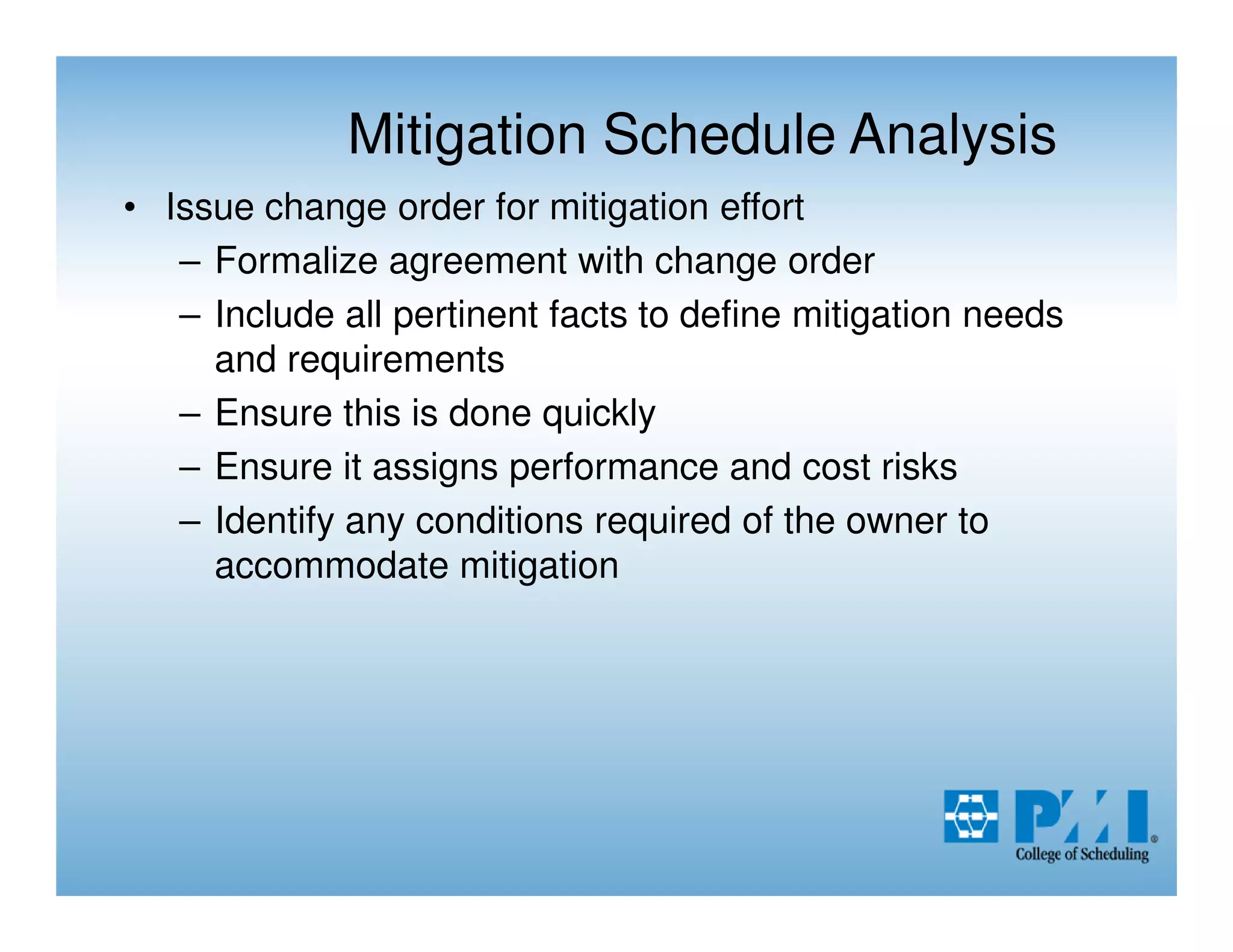 Mitigation Schedule Analysis

• Issue change order for mitigation effort
– Formalize agreement with change order
– Include all pertinent facts to define mitigation needs and requirements
– Ensure this is done quickly
– Ensure it assigns performance and cost risks
– Identify any conditions required of the owner to accommodate mitigation

PMI®
College of Scheduling